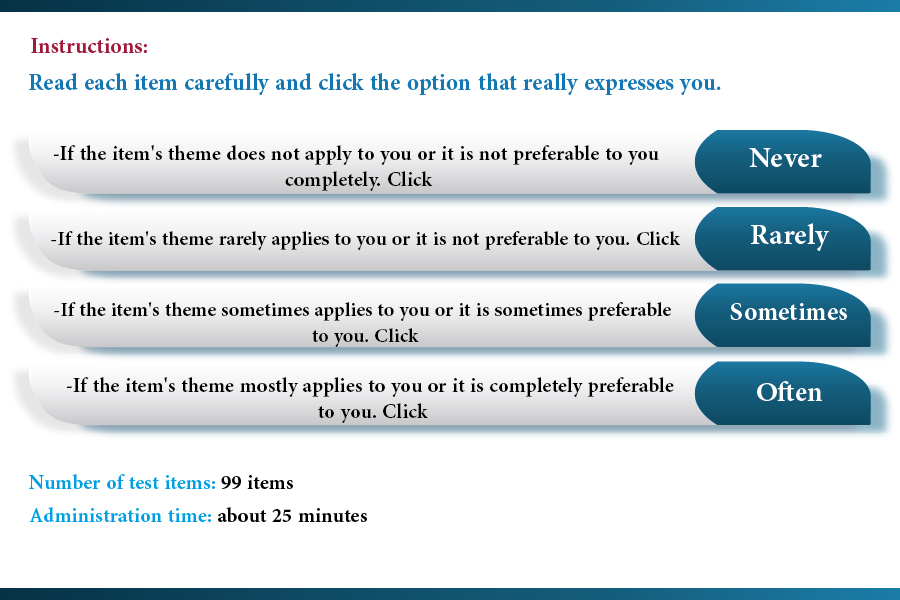 Instructions:
Read each item carefully and click the option that really expresses you.

-If the item's theme does not apply to you or it is not preferable to you completely. Click

Never

-If the item's theme rarely applies to you or it is not preferable to you. Click

Rarely

-If the item's theme sometimes applies to you or it is sometimes preferable to you. Click

Sometimes

-If the item's theme mostly applies to you or it is completely preferable to you. Click

Often

Number of test items: 99 items

Administration time: about 25 minutes